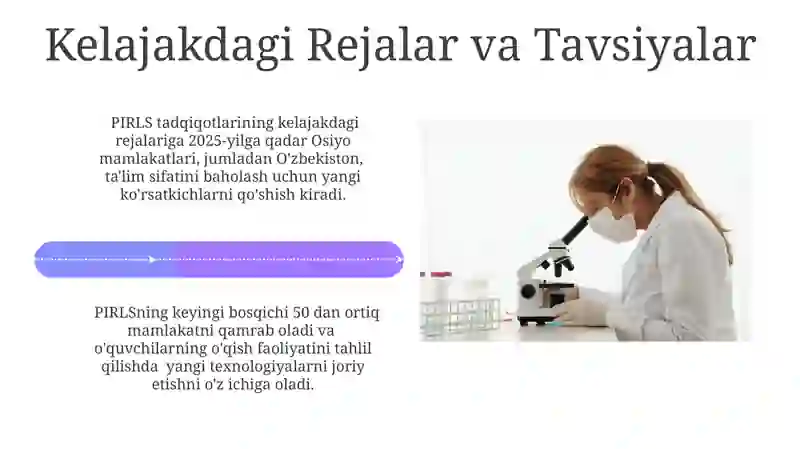 Kelajakdagi Rejalar va Tavsiyalar

PIRLS tadqiqotlarining kelajakdagi rejalariga 2025-yilga qadar Osiyo mamlakatlari, jumladan O'zbekiston, ta'lim sifatini baholash uchun yangi ko'rsatkichlarni qo'shish kiradi.

PIRLSning keyingi bosqichi 50 dan ortiq mamlakatni qamrab oladi va o'quvchilarning o'qish faoliyatini tahlil qilishda yangi texnologiyalarni joriy etishni o'z ichiga oladi.